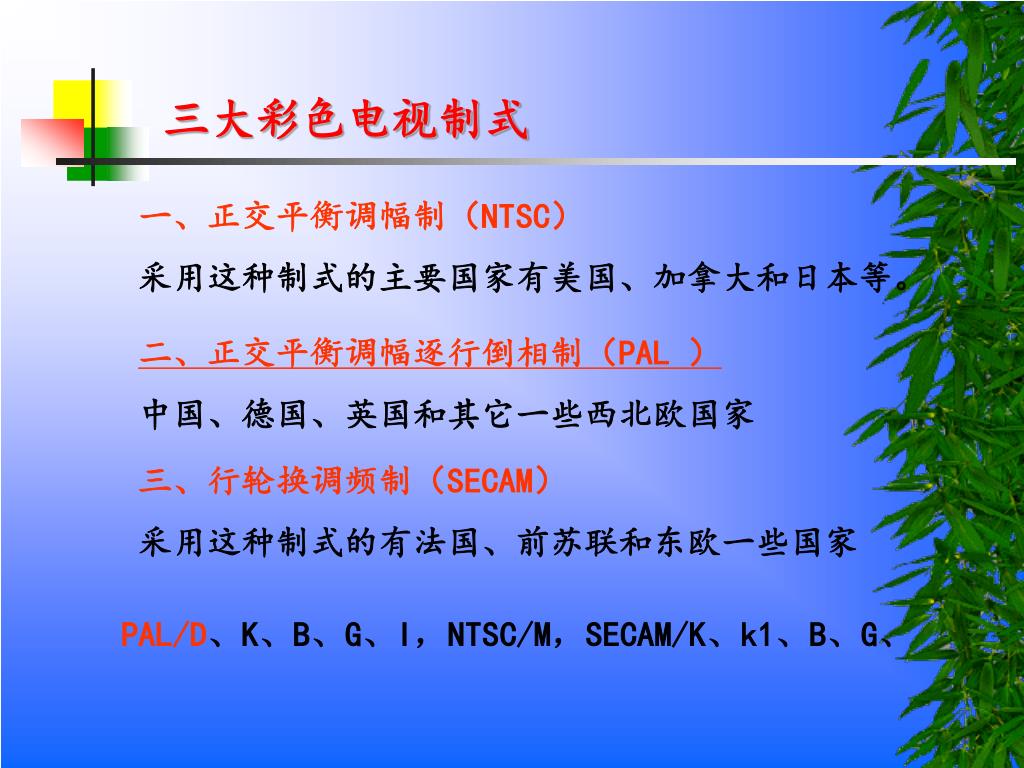 三大彩色电视制式

一、正交平衡调幅制（NTSC）

采用这种制式的主要国家有美国、加拿大和日本等。

二、正交平衡调幅逐行倒相制（PAL ）

中国、德国、英国和其它一些西北欧国家

三、行轮换调频制（SECAM）

采用这种制式的有法国、前苏联和东欧一些国家

PAL/D、K、B、G、I，NTSC/M，SECAM/K、k1、B、G、